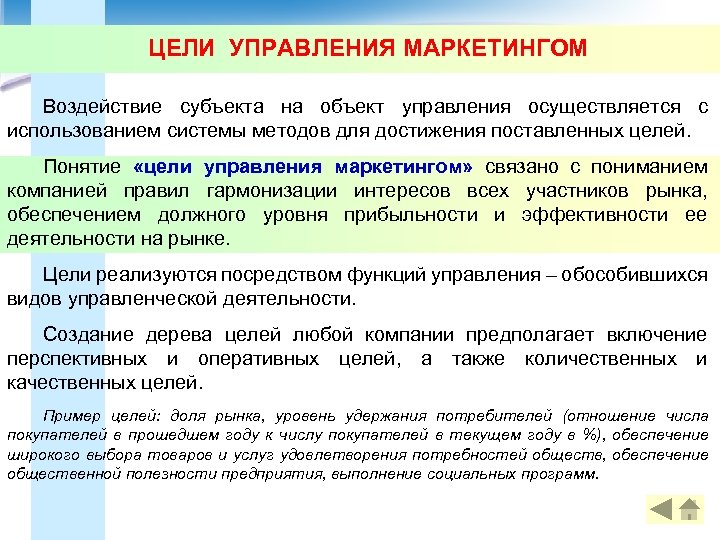 ЦЕЛИ УПРАВЛЕНИЯ МАРКЕТИНГОМ

Воздействие субъекта на объект управления осуществляется с использованием системы методов для достижения поставленных целей.

Понятие «цели управления маркетингом» связано с пониманием компанией правил гармонизации интересов всех участников рынка, обеспечением должного уровня прибыльности и эффективности ее деятельности на рынке.

Цели реализуются посредством функций управления – обособившихся видов управленческой деятельности.

Создание дерева целей любой компании предполагает включение перспективных и оперативных целей, а также количественных и качественных целей.

Пример целей: доля рынка, уровень удержания потребителей (отношение числа покупателей в прошедшем году к числу покупателей в текущем году в %), обеспечение широкого выбора товаров и услуг удовлетворения потребностей обществ, обеспечение общественной полезности предприятия, выполнение социальных программ.